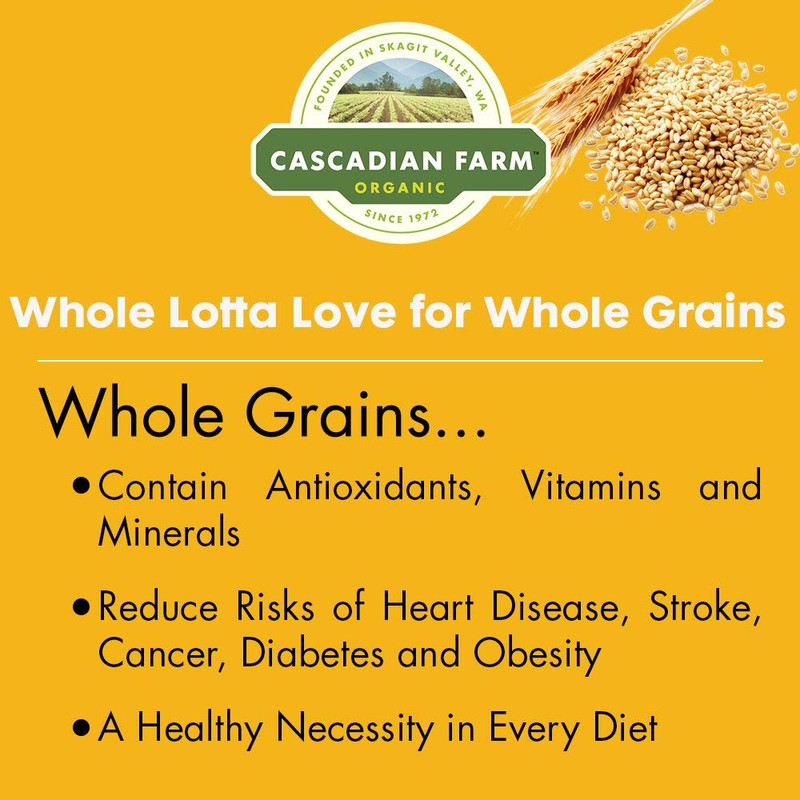 FOUNDED IN SKAGIT VALLEY, WA
CASCADIAN FARM™
ORGANIC
SINCE 1972

Whole Lotta Love for Whole Grains

Whole Grains...

• Contain Antioxidants, Vitamins and Minerals

• Reduce Risks of Heart Disease, Stroke, Cancer, Diabetes and Obesity

• A Healthy Necessity in Every Diet